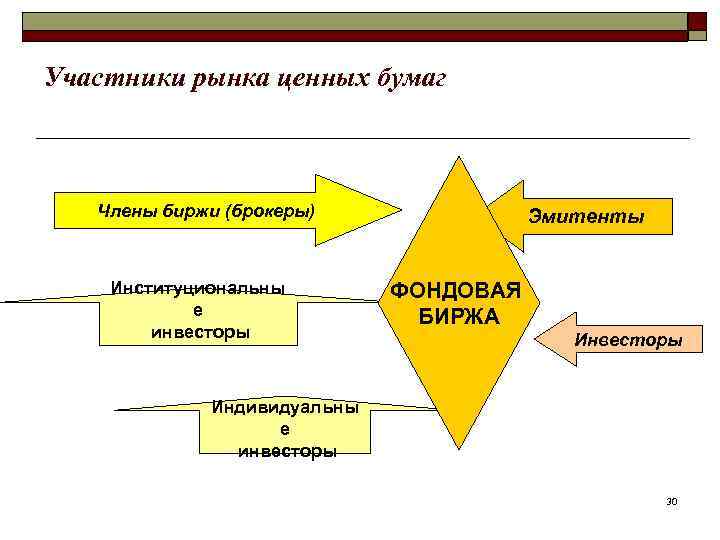 Участники рынка ценных бумаг

Члены биржи (брокеры)

Эмитенты

Институциональны е инвесторы

ФОНДОВАЯ БИРЖА

Инвесторы

Индивидуальны е инвесторы

30